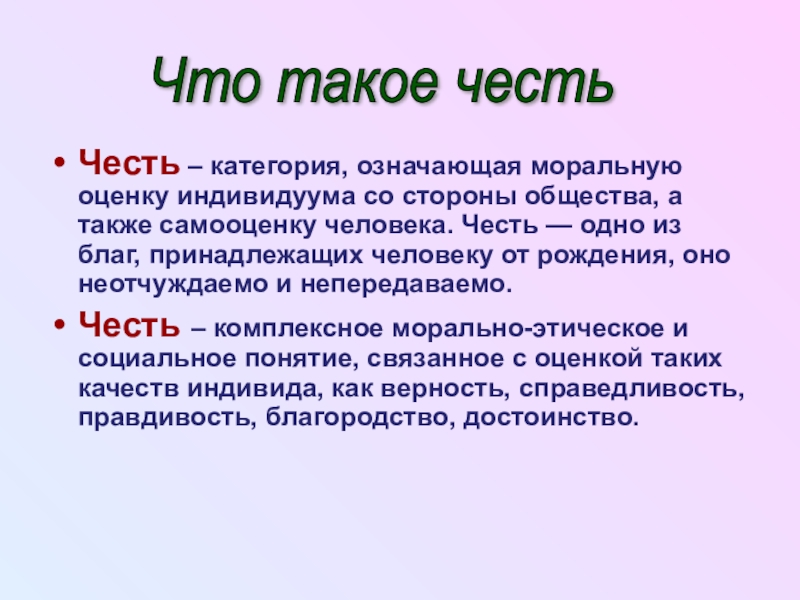 Что такое честь

• Честь – категория, означающая моральную оценку индивидуума со стороны общества, а также самооценку человека. Честь — одно из благ, принадлежащих человеку от рождения, оно неотчуждаемо и непередаваемо.

• Честь – комплексное морально-этическое и социальное понятие, связанное с оценкой таких качеств индивида, как верность, справедливость, правдивость, благородство, достоинство.